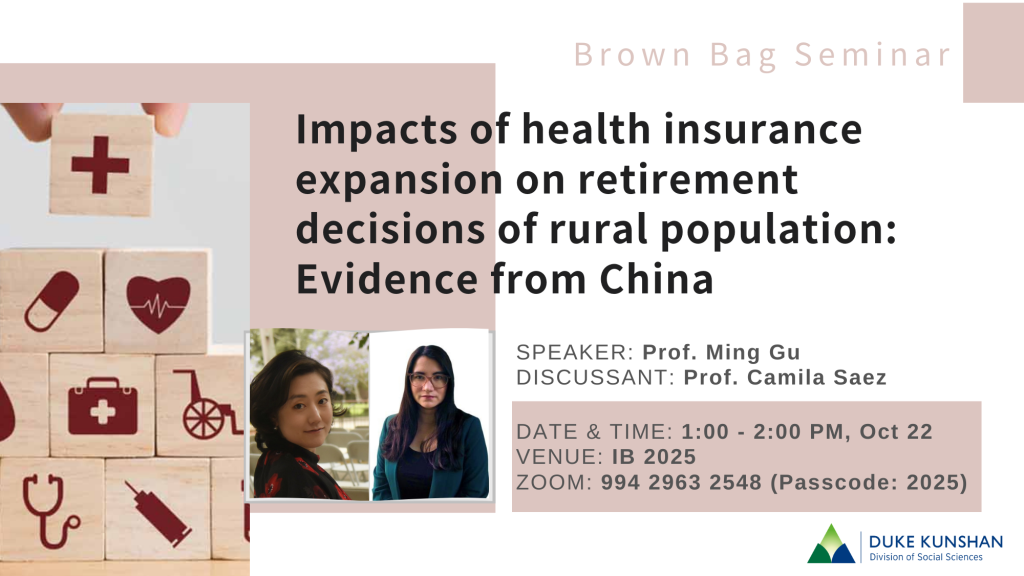 Brown Bag Seminar

Impacts of health insurance expansion on retirement decisions of rural population: Evidence from China

SPEAKER: Prof. Ming Gu
DISCUSSANT: Prof. Camila Saez

DATE & TIME: 1:00 - 2:00 PM, Oct 22
VENUE: IB 2025
ZOOM: 994 2963 2548 (Passcode: 2025)

DUKE KUNSHAN
Division of Social Sciences